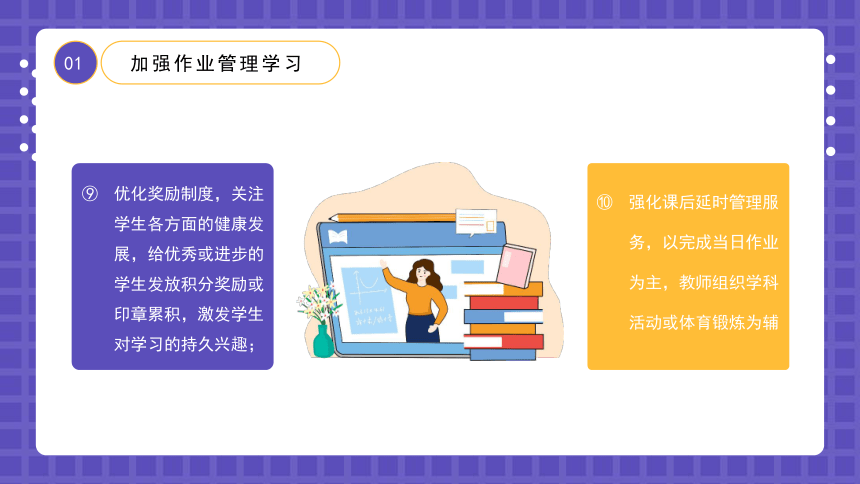 01

加强作业管理学习

⑨ 优化奖励制度，关注学生各方面的健康发展，给优秀或进步的学生发放积分奖励或印章累积，激发学生对学习的持久兴趣；

⑩ 强化课后延时管理服务，以完成当日作业为主，教师组织学科活动或体育锻炼为辅